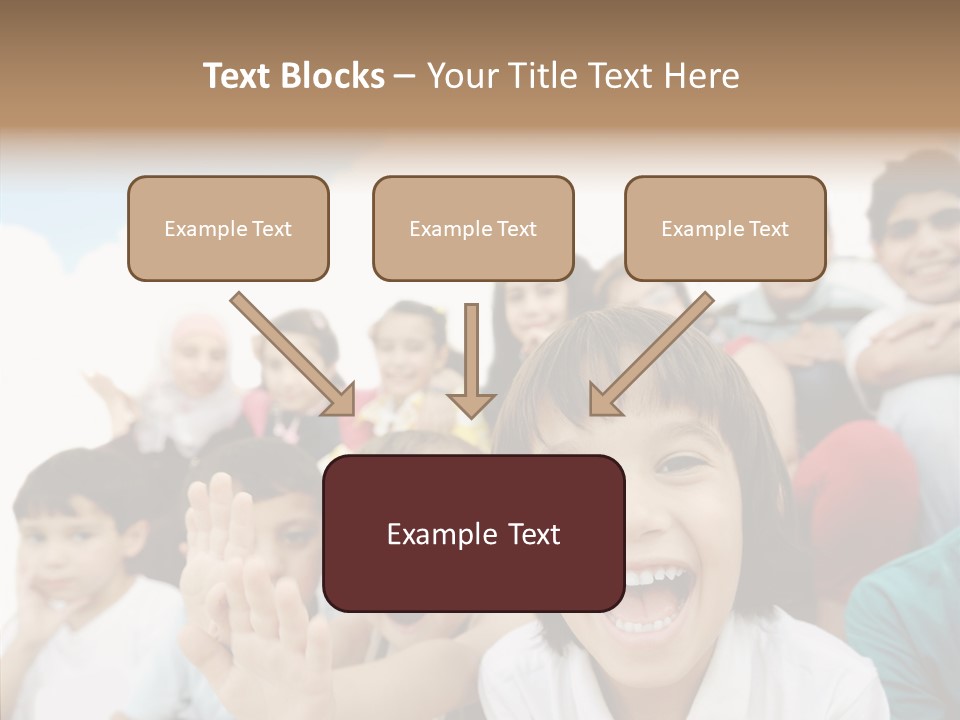 Text Blocks – Your Title Text Here

Example Text

Example Text

Example Text

Example Text